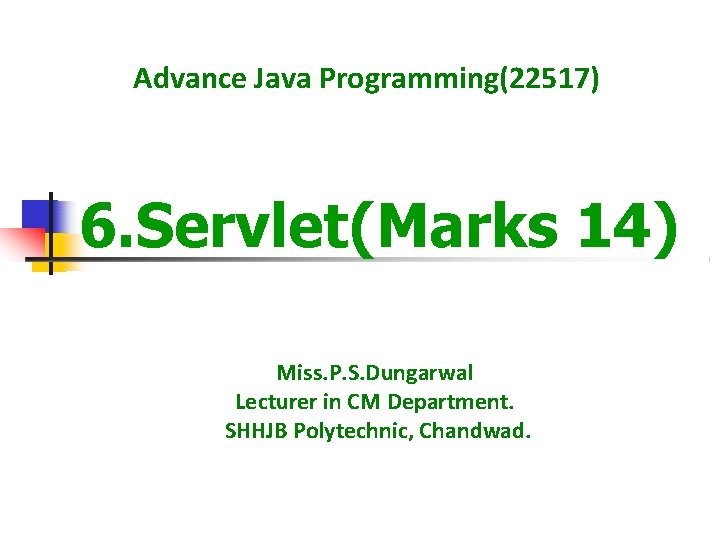 Advance Java Programming(22517)

6.Servlet(Marks 14)

Miss.P.S.Dungarwal
Lecturer in CM Department.
SHHJB Polytechnic, Chandwad.